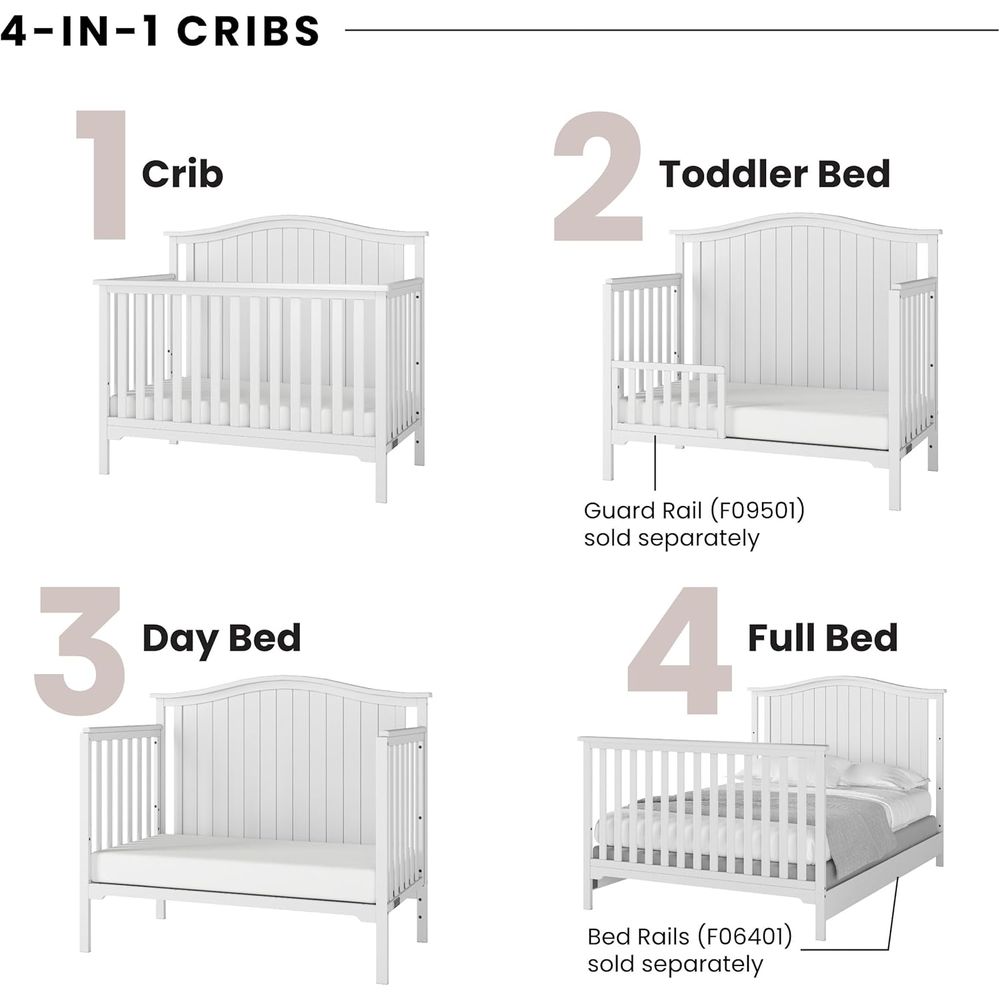 4-IN-1 CRIBS

1 Crib

2 Toddler Bed

Guard Rail (F09501) sold separately

3 Day Bed

4 Full Bed

Bed Rails (F06401) sold separately